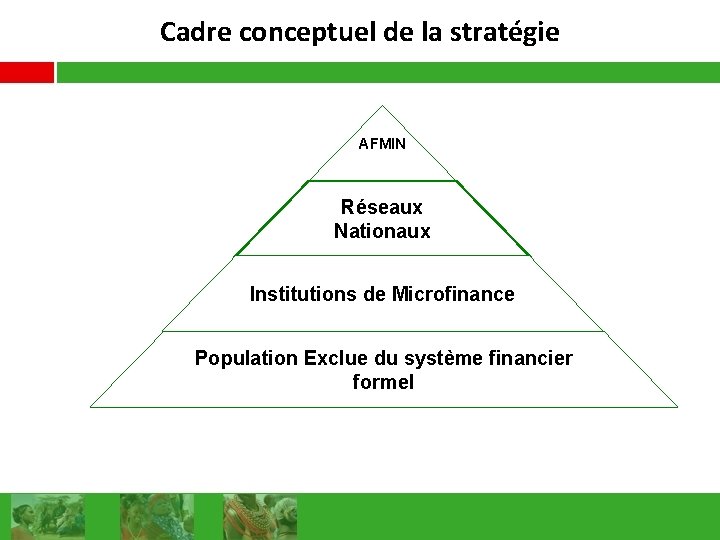 Cadre conceptuel de la stratégie

AFMIN

Réseaux Nationaux

Institutions de Microfinance

Population Exclue du système financier formel